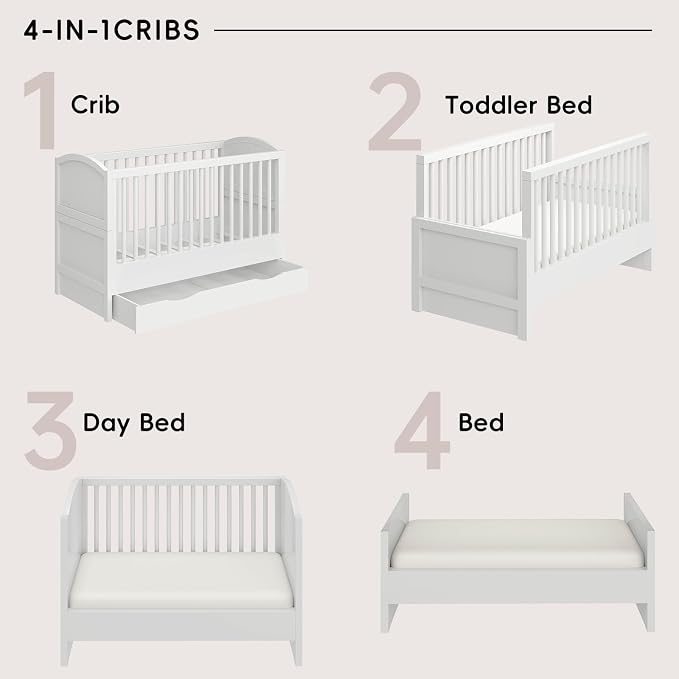 4-IN-1CRIBS

1 Crib

2 Toddler Bed

3 Day Bed

4 Bed